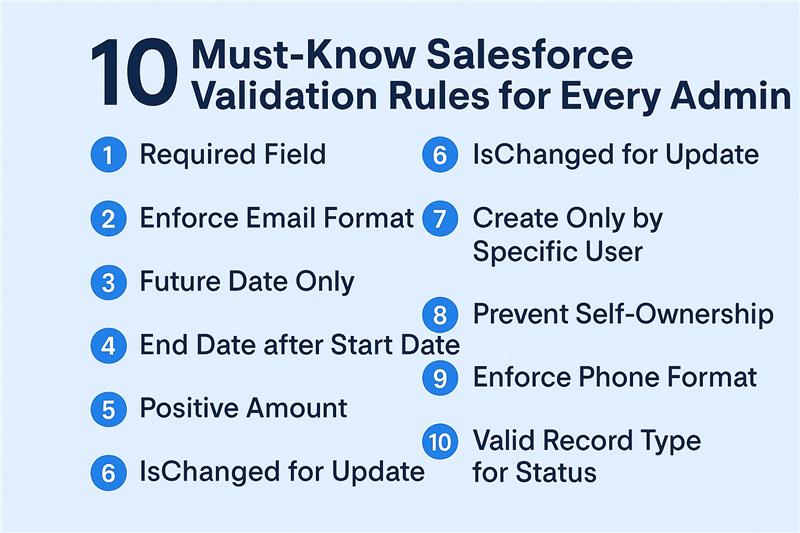 10 Must-Know Salesforce Validation Rules for Every Admin

1 Required Field

2 Enforce Email Format

3 Future Date Only

4 End Date after Start Date

5 Positive Amount

6 IsChanged for Update

6 IsChanged for Update

7 Create Only by Specific User

8 Prevent Self-Ownership

9 Enforce Phone Format

10 Valid Record Type for Status